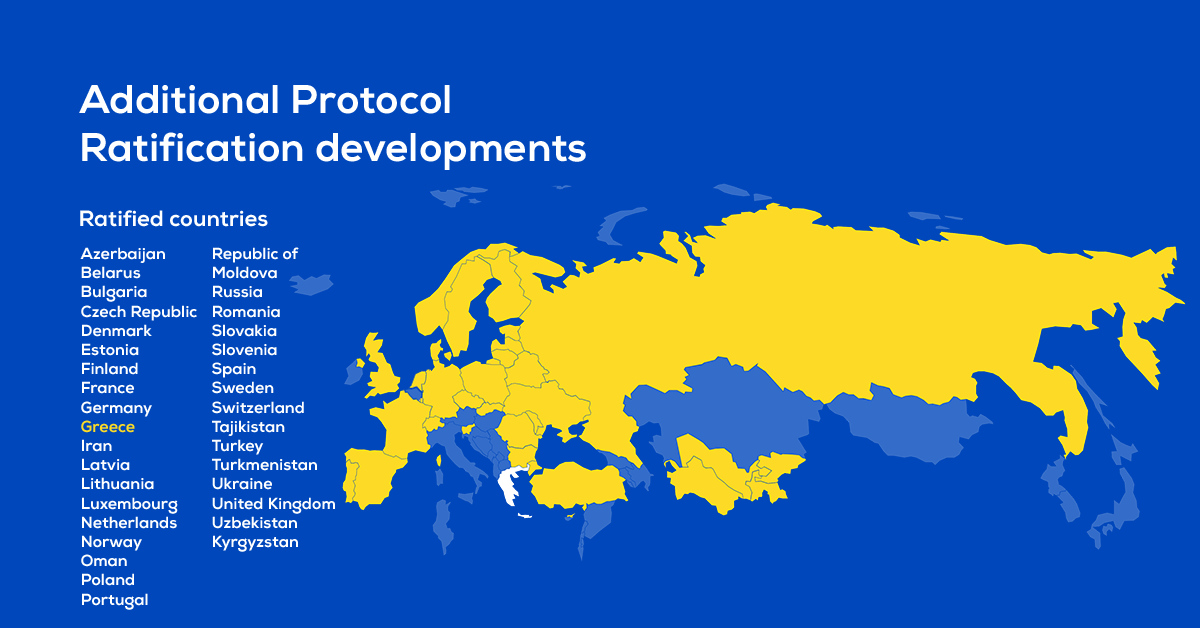 Additional Protocol
Ratification developments

Ratified countries

Azerbaijan
Belarus
Bulgaria
Czech Republic
Denmark
Estonia
Finland
France
Germany
Greece
Iran
Latvia
Lithuania
Luxembourg
Netherlands
Norway
Oman
Poland
Portugal

Republic of Moldova
Russia
Romania
Slovakia
Slovenia
Spain
Sweden
Switzerland
Tajikistan
Turkey
Turkmenistan
Ukraine
United Kingdom
Uzbekistan
Kyrgyzstan